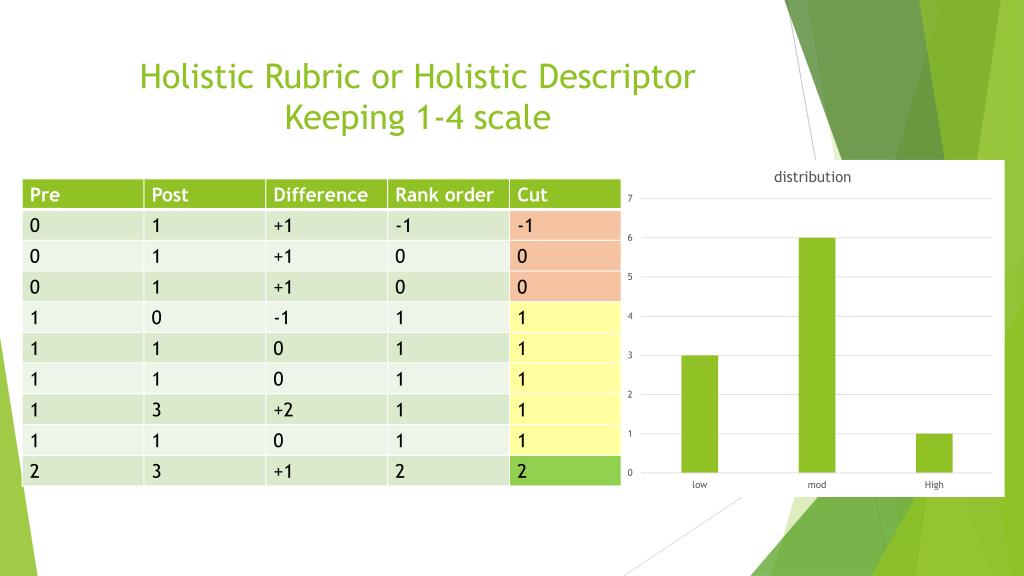 Holistic Rubric or Holistic Descriptor
Keeping 1-4 scale

| Pre | Post | Difference | Rank order | Cut |
|---|---|---|---|---|
| 0 | 1 | +1 | -1 | -1 |
| 0 | 1 | +1 | 0 | 0 |
| 0 | 1 | +1 | 0 | 0 |
| 1 | 0 | -1 | 1 | 1 |
| 1 | 1 | 0 | 1 | 1 |
| 1 | 1 | 0 | 1 | 1 |
| 1 | 3 | +2 | 1 | 1 |
| 1 | 1 | 0 | 1 | 1 |
| 2 | 3 | +1 | 2 | 2 |

distribution

7
6
5
4
3
2
1
0

low
mod
High